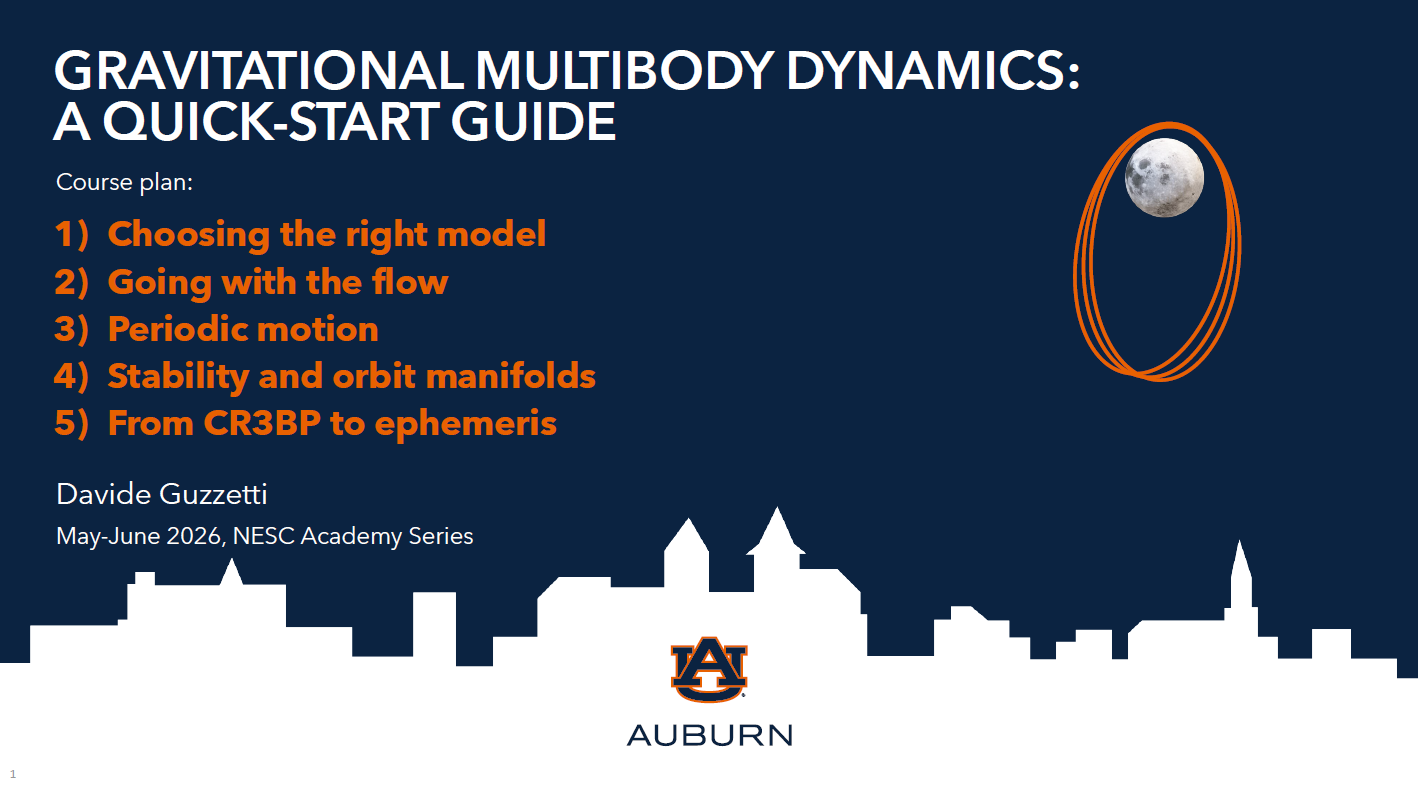 GRAVITATIONAL MULTIBODY DYNAMICS: A QUICK-START GUIDE

Course plan:

1) Choosing the right model
2) Going with the flow
3) Periodic motion
4) Stability and orbit manifolds
5) From CR3BP to ephemeris

Davide Guzzetti

May-June 2026, NESC Academy Series

AU

AUBURN

1